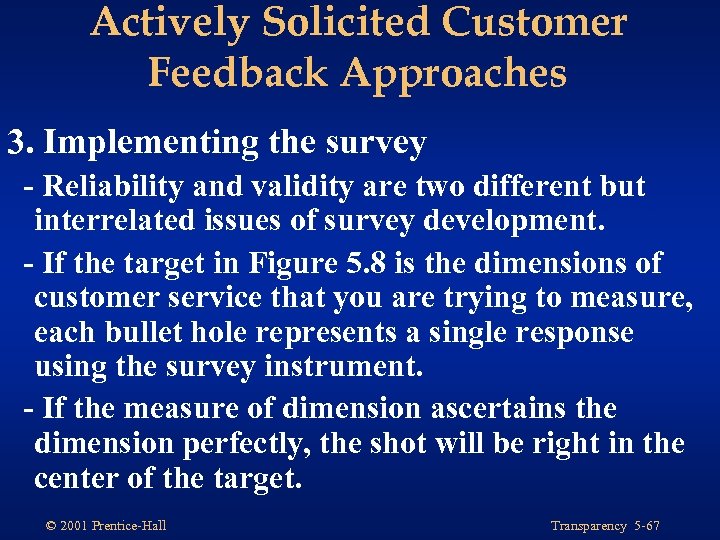 Actively Solicited Customer Feedback Approaches

3. Implementing the survey

- Reliability and validity are two different but interrelated issues of survey development.

- If the target in Figure 5.8 is the dimensions of customer service that you are trying to measure, each bullet hole represents a single response using the survey instrument.

- If the measure of dimension ascertains the dimension perfectly, the shot will be right in the center of the target.

© 2001 Prentice-Hall

Transparency 5-67